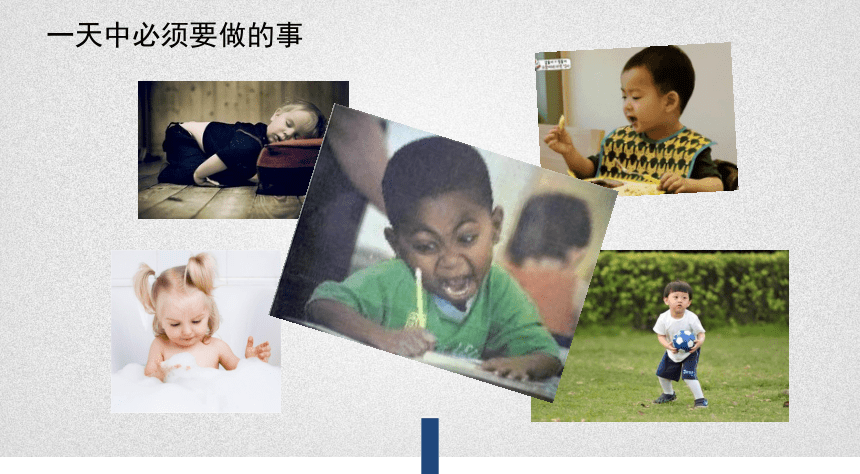 一天中必须要做的事